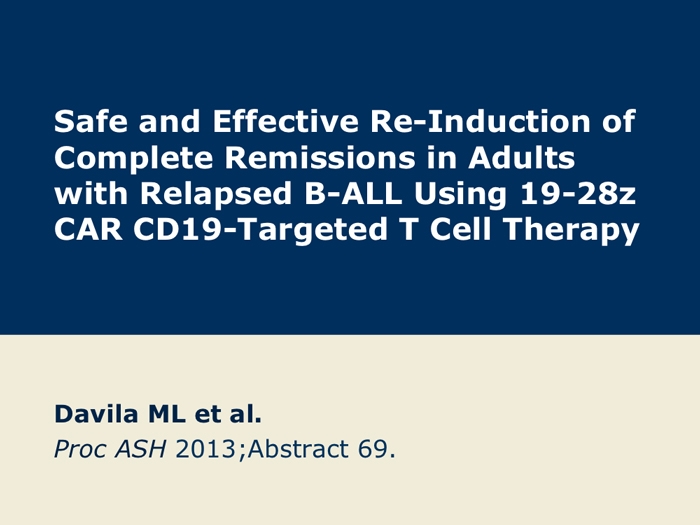 Safe and Effective Re-Induction of Complete Remissions in Adults with Relapsed B-ALL Using 19-28z CAR CD19-Targeted T Cell Therapy

Davila ML et al.
Proc ASH 2013;Abstract 69.